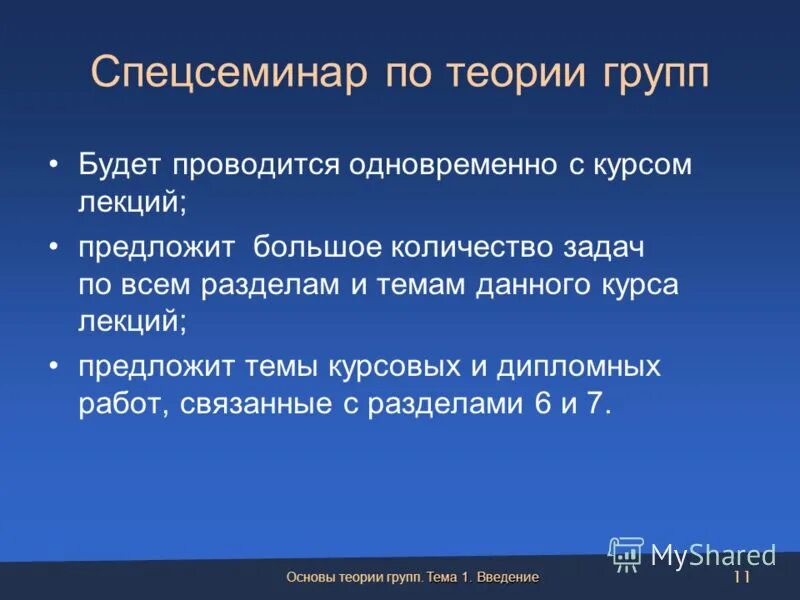 Спецсеминар по теории групп

• Будет проводится одновременно с курсом лекций;

• предложит большое количество задач по всем разделам и темам данного курса лекций;

• предложит темы курсовых и дипломных работ, связанные с разделами 6 и 7.

MyShared

Основы теории групп. Тема 1. Введение 11